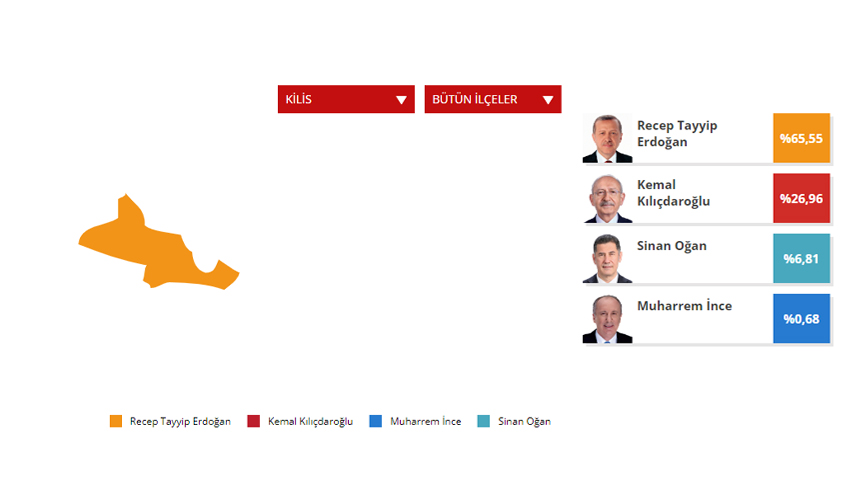 KİLİS
BÜTÜN İLÇELER

Recep Tayyip Erdoğan
%65,55

Kemal Kılıçdaroğlu
%26,96

Sinan Oğan
%6,81

Muharrem İnce
%0,68

Recep Tayyip Erdoğan
Kemal Kılıçdaroğlu
Muharrem İnce
Sinan Oğan